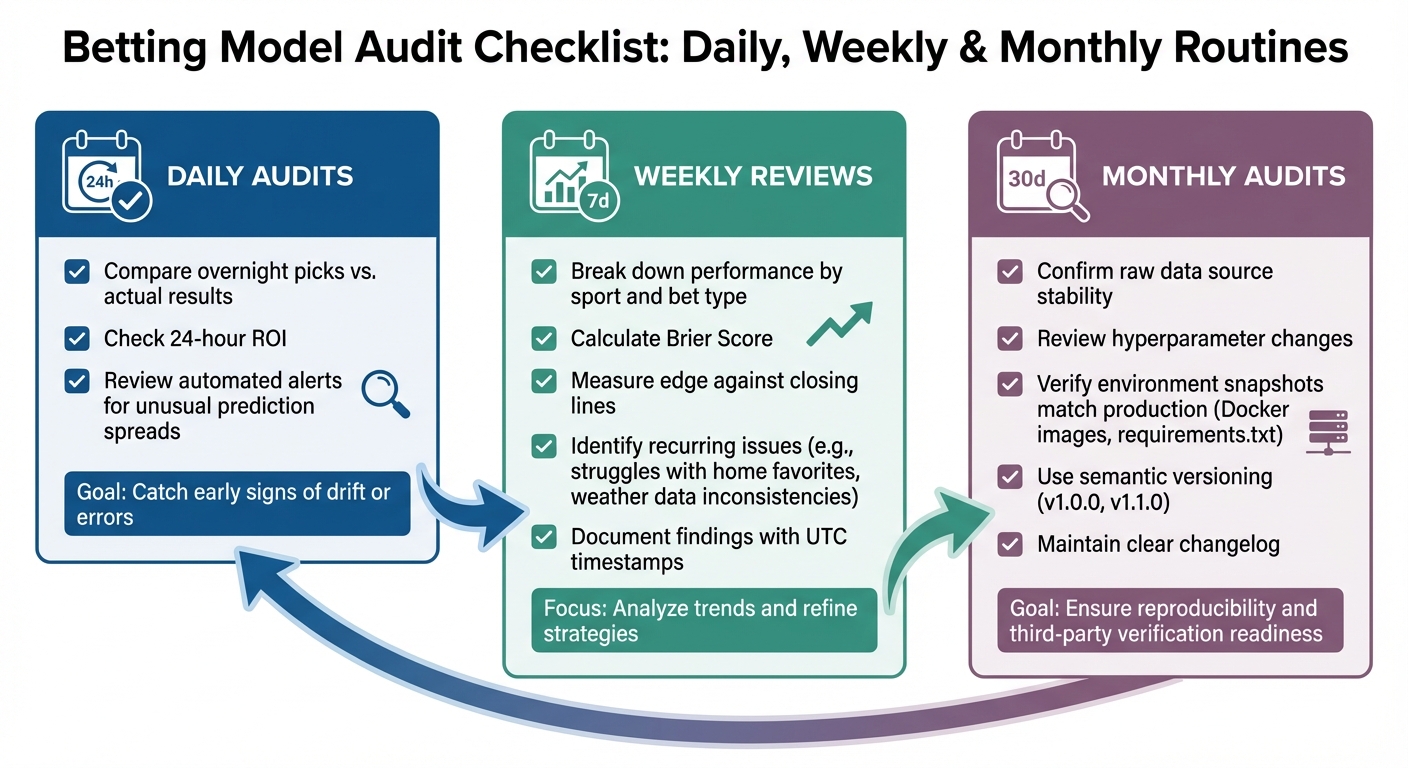 Betting Model Audit Checklist: Daily, Weekly & Monthly Routines

24h

DAILY AUDITS

Compare overnight picks vs. actual results

Check 24-hour ROI

Review automated alerts for unusual prediction spreads

Goal: Catch early signs of drift or errors

7d

WEEKLY REVIEWS

Break down performance by sport and bet type

Calculate Brier Score

Measure edge against closing lines

Identify recurring issues (e.g., struggles with home favorites, weather data inconsistencies)

Document findings with UTC timestamps

Focus: Analyze trends and refine strategies

30d

MONTHLY AUDITS

Confirm raw data source stability

Review hyperparameter changes

Verify environment snapshots match production (Docker images, requirements.txt)

Use semantic versioning (v1.0.0, v1.1.0)

Maintain clear changelog

Goal: Ensure reproducibility and third-party verification readiness